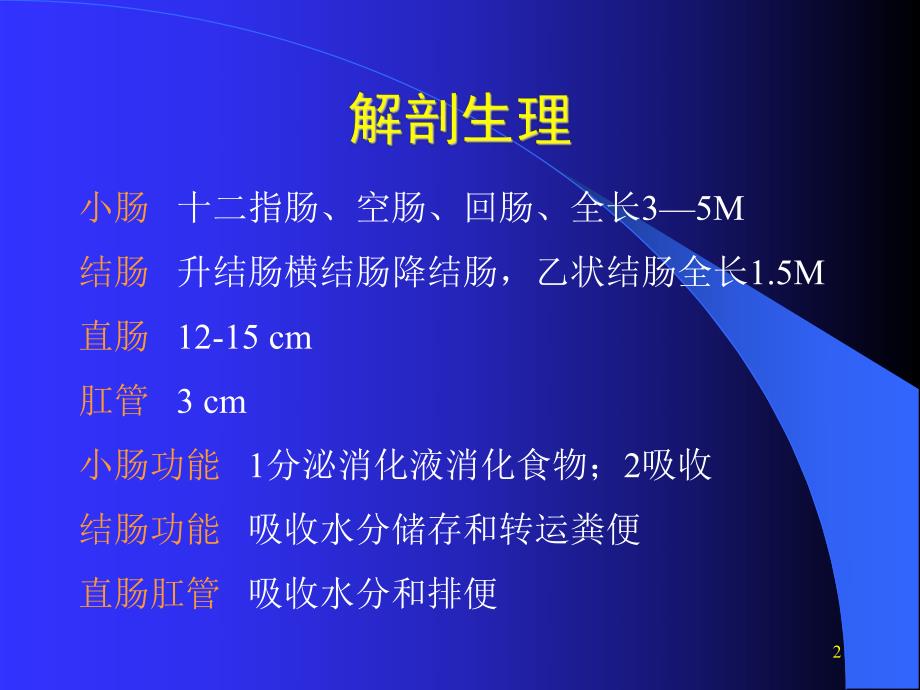 解剖生理

小肠　十二指肠、空肠、回肠、全长3—5M

结肠　升结肠横结肠降结肠，乙状结肠全长1.5M

直肠　12-15 cm

肛管　3 cm

小肠功能　1分泌消化液消化食物；2吸收

结肠功能　吸收水分储存和转运粪便

直肠肛管　吸收水分和排便

2